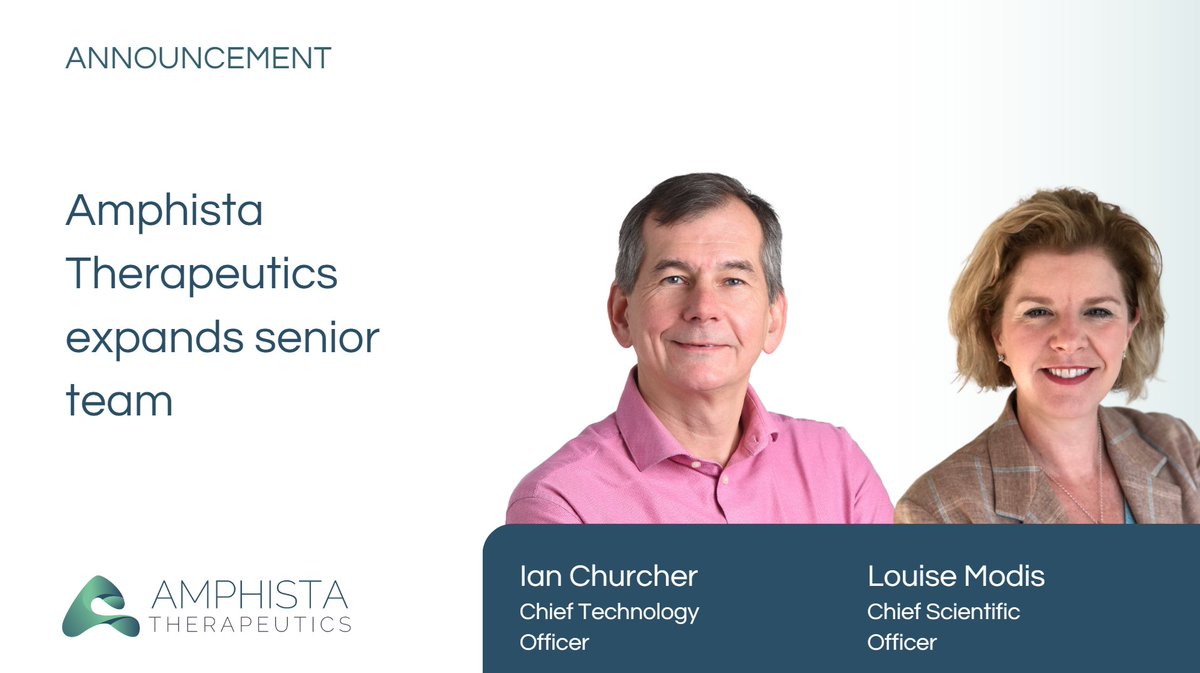 ANNOUNCEMENT

Amphista Therapeutics expands senior team

AMPHISTA
THERAPEUTICS

Ian Churcher
Chief Technology Officer

Louise Modis
Chief Scientific Officer